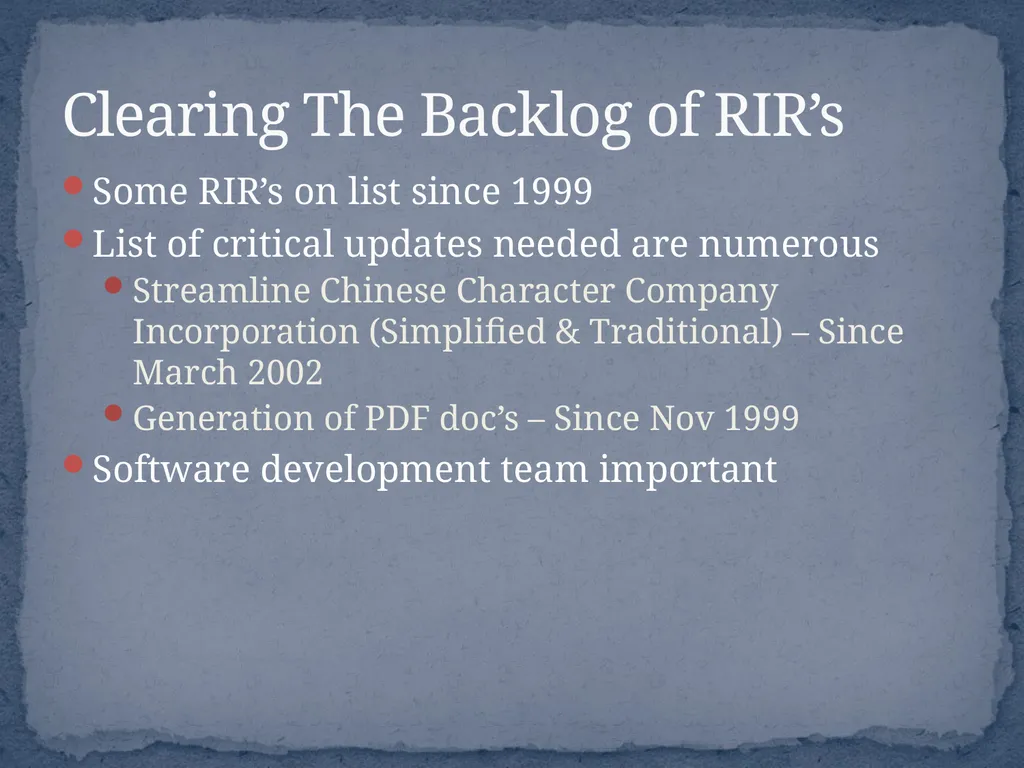 Clearing The Backlog of RIR’s

Some RIR’s on list since 1999

List of critical updates needed are numerous

Streamline Chinese Character Company Incorporation (Simplified & Traditional) – Since March 2002

Generation of PDF doc’s – Since Nov 1999

Software development team important